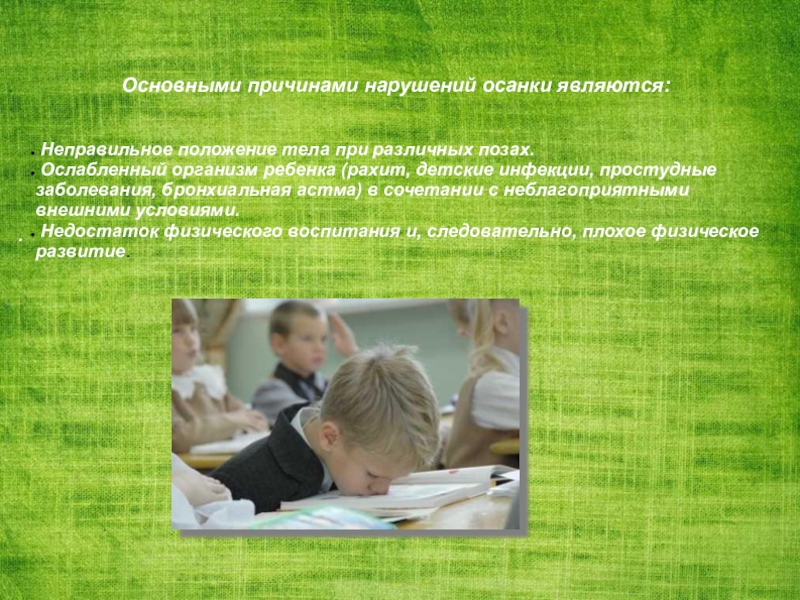 Основными причинами нарушений осанки являются:

. Неправильное положение тела при различных позах.
. Ослабленный организм ребенка (рахит, детские инфекции, простудные заболевания, бронхиальная астма) в сочетании с неблагоприятными внешними условиями.
. Недостаток физического воспитания и, следовательно, плохое физическое развитие.